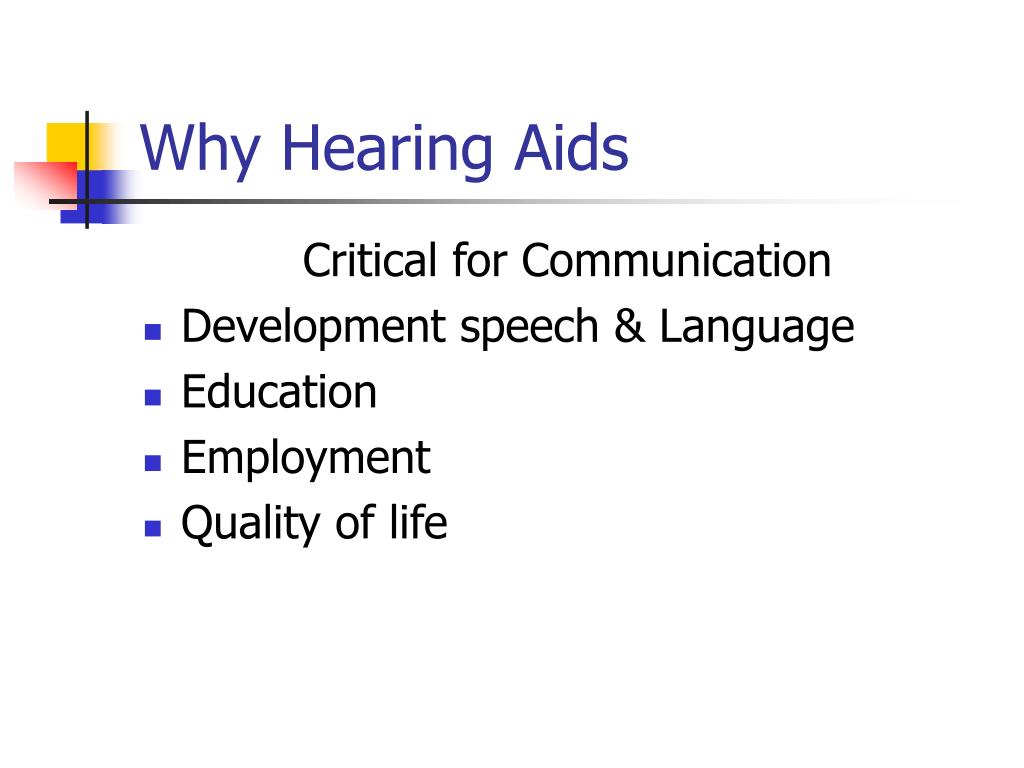 Why Hearing Aids

Critical for Communication

- Development speech & Language
- Education
- Employment
- Quality of life